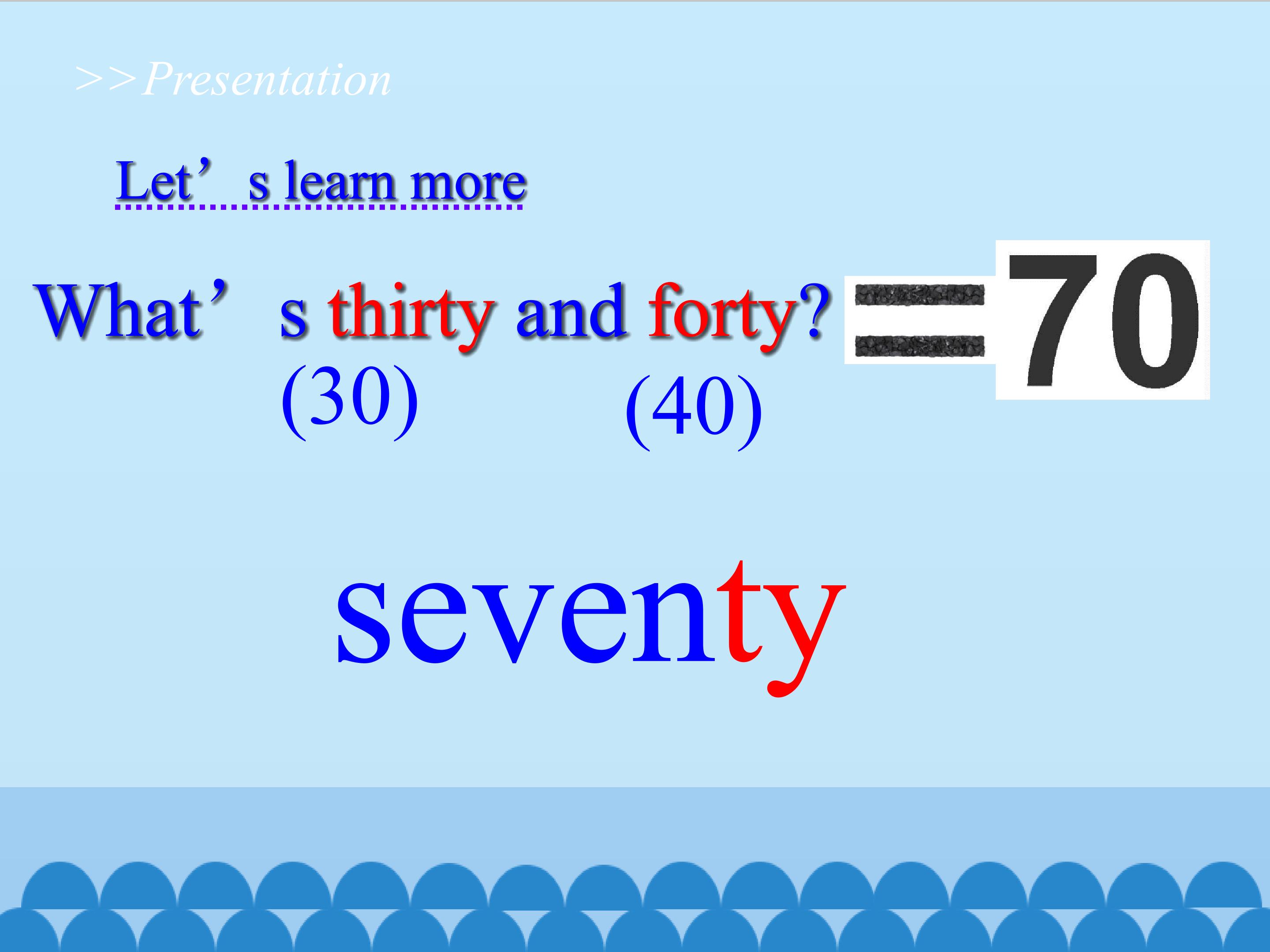 >>Presentation

Let's learn more

What's thirty and forty? = 70

(30) (40)

seventy